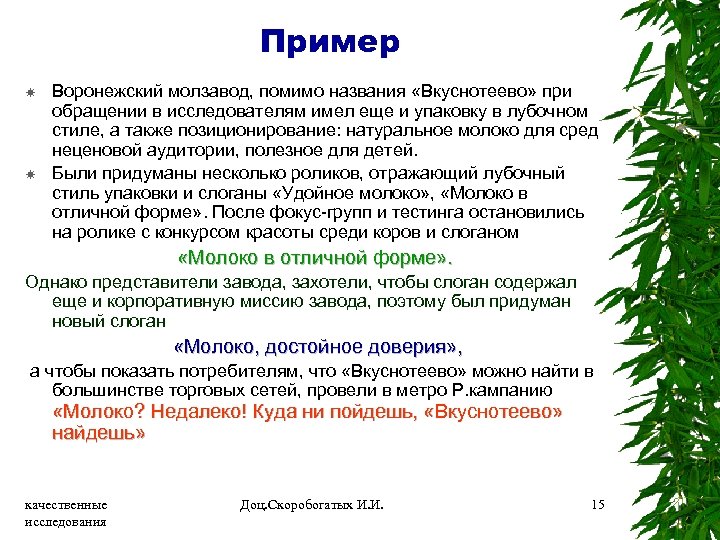 Пример

Воронежский молзавод, помимо названия «Вкуснотеево» при обращении в исследователям имел еще и упаковку в лубочном стиле, а также позиционирование: натуральное молоко для сред неценовой аудитории, полезное для детей.

Были придуманы несколько роликов, отражающий лубочный стиль упаковки и слоганы «Удойное молоко», «Молоко в отличной форме». После фокус-групп и тестинга остановились на ролике с конкурсом красоты среди коров и слоганом

«Молоко в отличной форме».

Однако представители завода, захотели, чтобы слоган содержал еще и корпоративную миссию завода, поэтому был придуман новый слоган

«Молоко, достойное доверия»,

а чтобы показать потребителям, что «Вкуснотеево» можно найти в большинстве торговых сетей, провели в метро Р.кампанию «Молоко? Недалеко! Куда ни пойдешь, «Вкуснотеево» найдешь»

качественные исследования

Доц.Скоробогатых И.И.

15